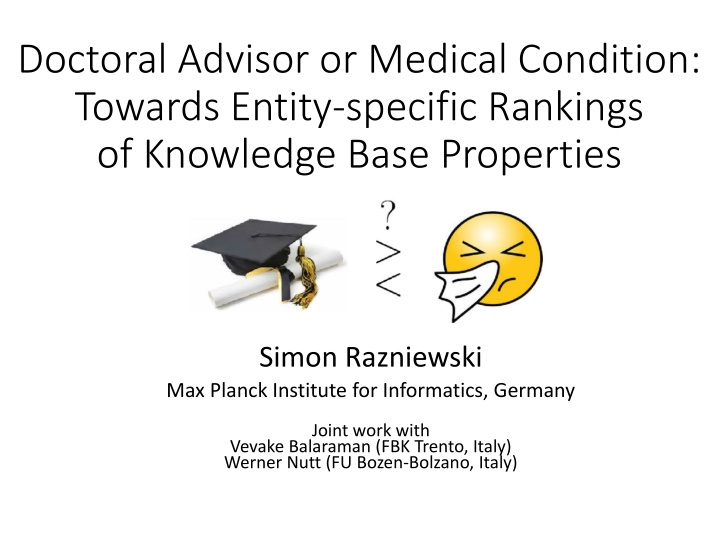 Doctoral Advisor or Medical Condition: Towards Entity-specific Rankings of Knowledge Base Properties

?
>
<

Simon Razniewski
Max Planck Institute for Informatics, Germany

Joint work with
Vevake Balaraman (FBK Trento, Italy)
Werner Nutt (FU Bozen-Bolzano, Italy)